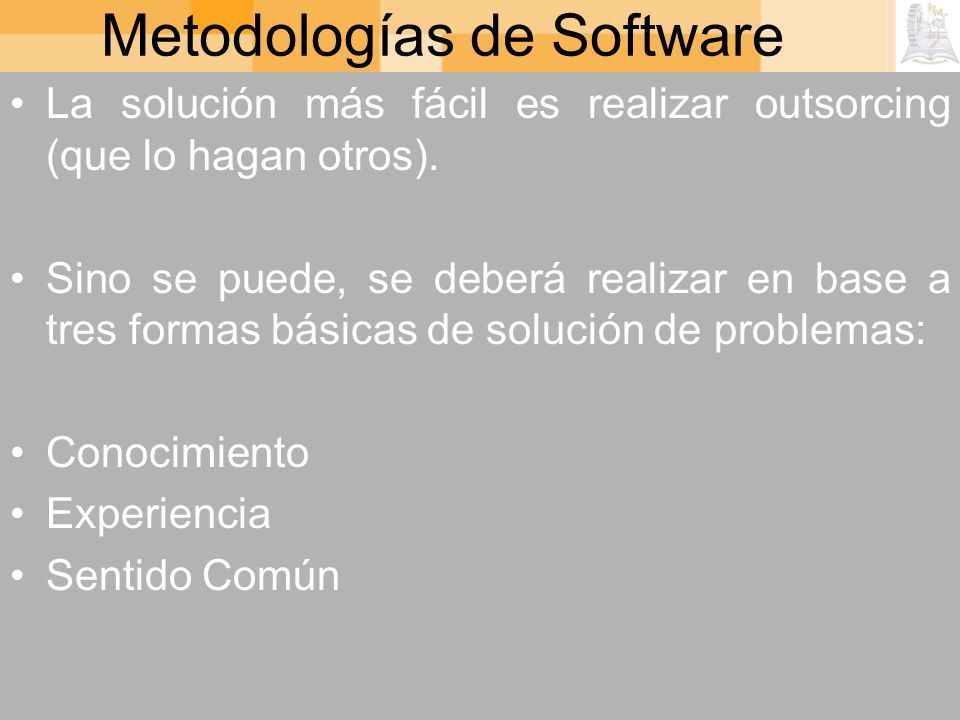 Metodologías de Software

• La solución más fácil es realizar outsorcing (que lo hagan otros).

• Sino se puede, se deberá realizar en base a tres formas básicas de solución de problemas:

• Conocimiento
• Experiencia
• Sentido Común